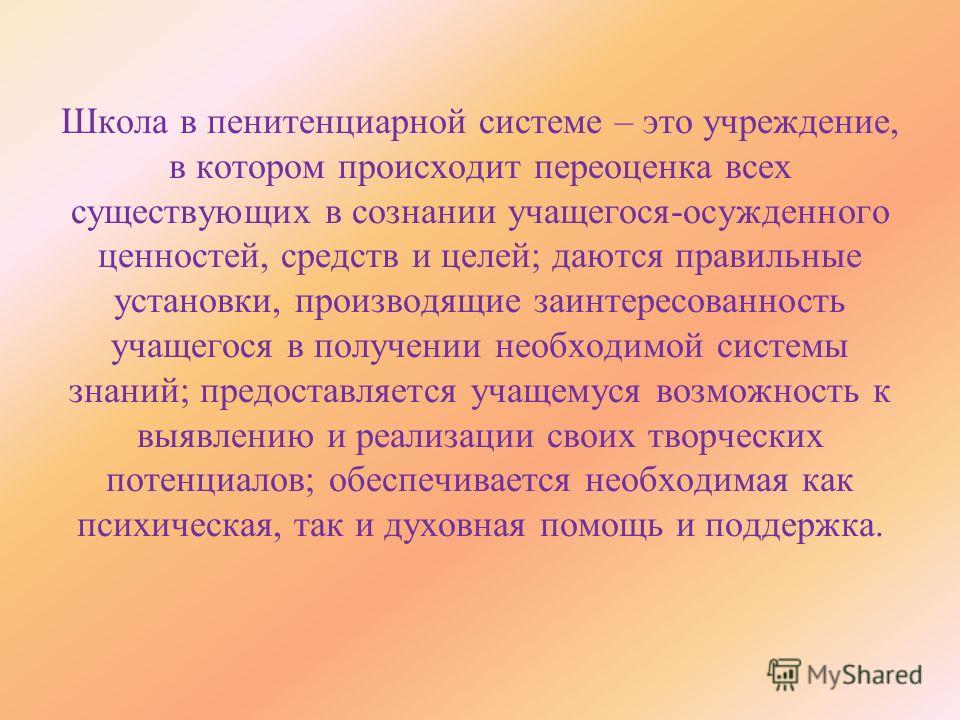 Школа в пенитенциарной системе – это учреждение, в котором происходит переоценка всех существующих в сознании учащегося-осужденного ценностей, средств и целей; даются правильные установки, производящие заинтересованность учащегося в получении необходимой системы знаний; предоставляется учащемуся возможность к выявлению и реализации своих творческих потенциалов; обеспечивается необходимая как психическая, так и духовная помощь и поддержка.

MyShared